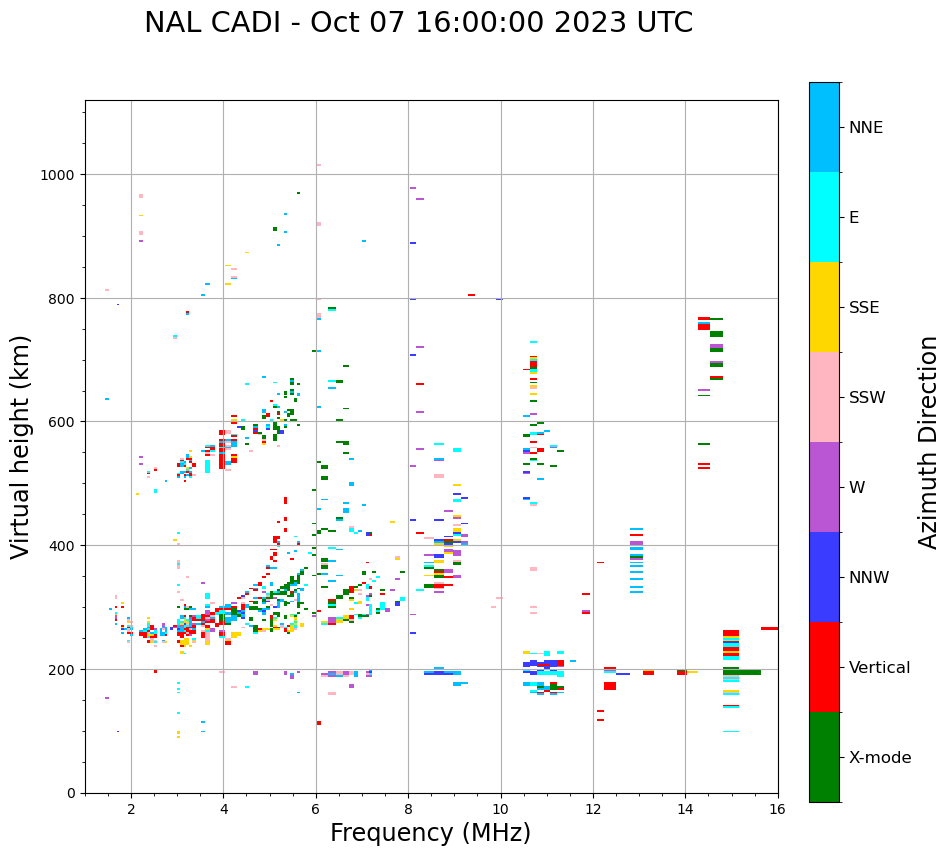 NAL CADI - Oct 07 16:00:00 2023 UTC

Virtual height (km)

1000
800
600
400
200
0

2
4
6
8
10
12
14
16

Frequency (MHz)

NNE
E
SSE
SSW
W
NNW
Vertical
X-mode

Azimuth Direction